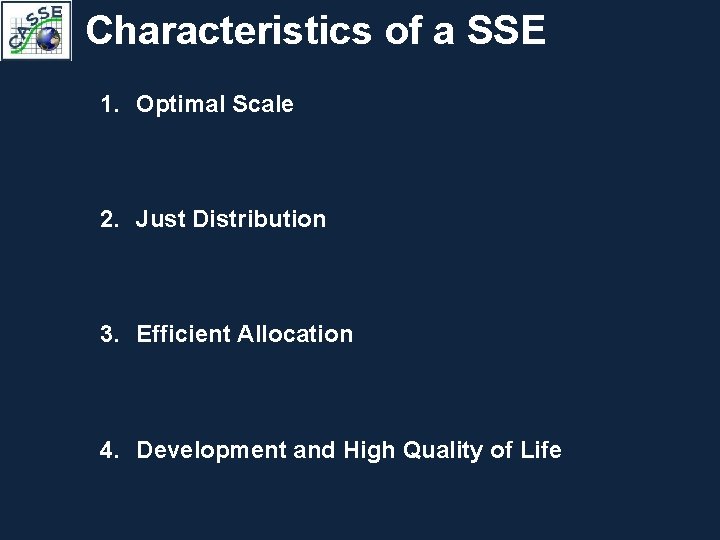 CASSE

Characteristics of a SSE

1. Optimal Scale

2. Just Distribution

3. Efficient Allocation

4. Development and High Quality of Life